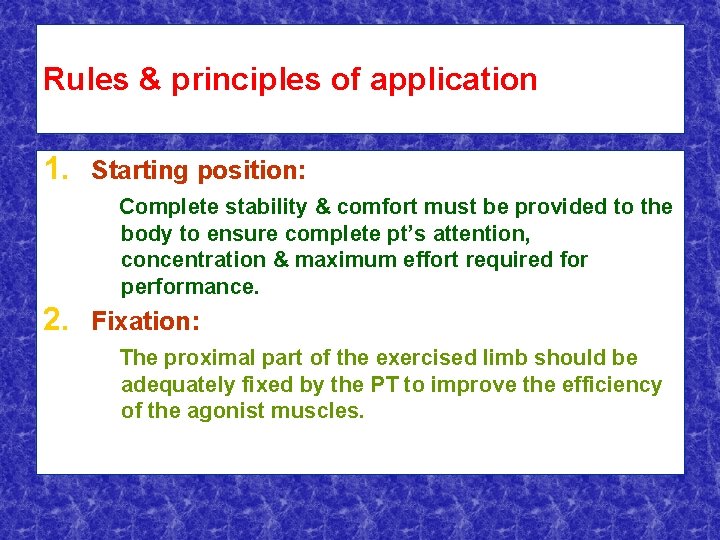 Rules & principles of application

1. Starting position:

Complete stability & comfort must be provided to the body to ensure complete pt's attention, concentration & maximum effort required for performance.

2. Fixation:

The proximal part of the exercised limb should be adequately fixed by the PT to improve the efficiency of the agonist muscles.